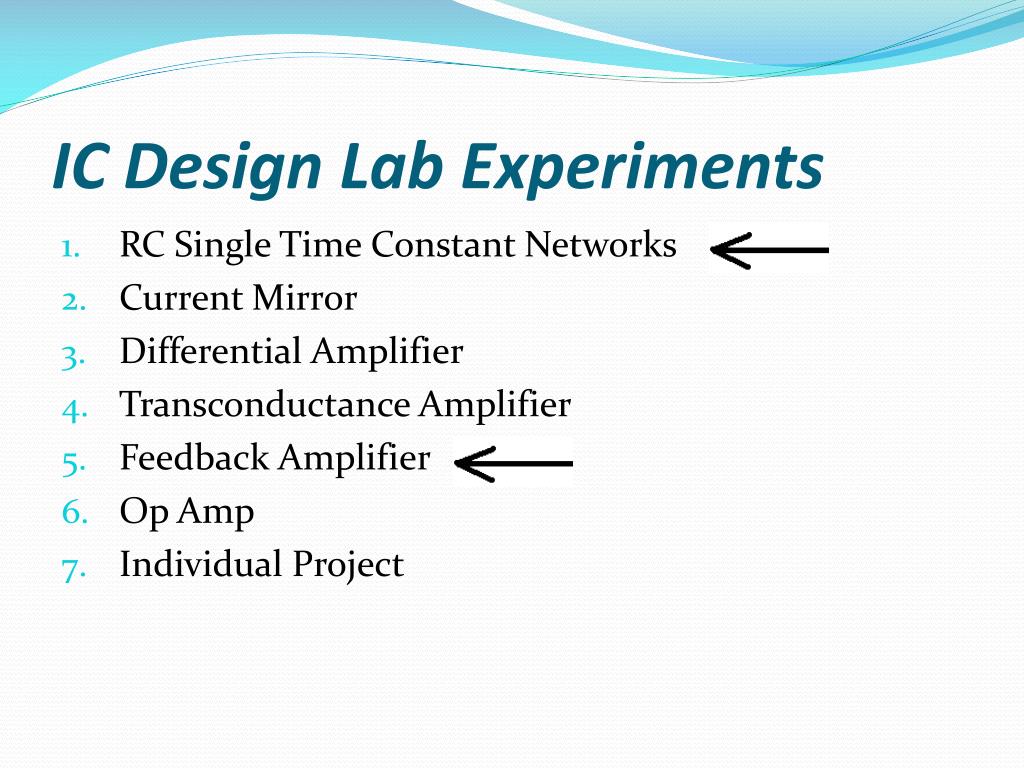 IC Design Lab Experiments

1. RC Single Time Constant Networks
2. Current Mirror
3. Differential Amplifier
4. Transconductance Amplifier
5. Feedback Amplifier
6. Op Amp
7. Individual Project